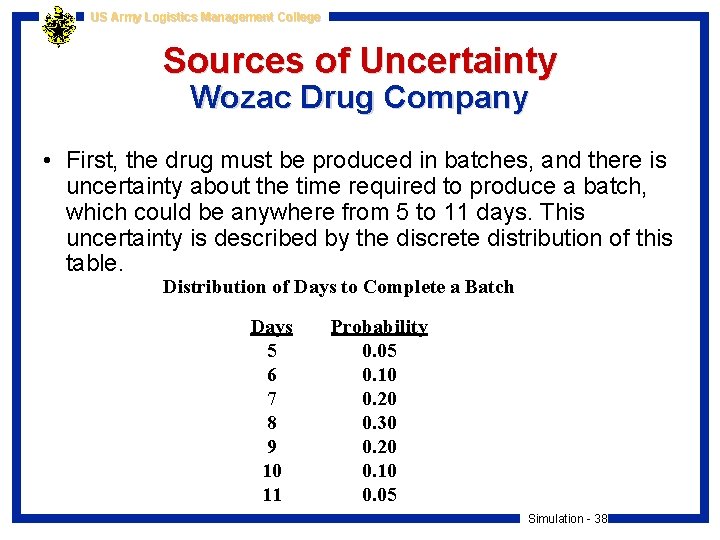 US Army Logistics Management College

Sources of Uncertainty
Wozac Drug Company

• First, the drug must be produced in batches, and there is uncertainty about the time required to produce a batch, which could be anywhere from 5 to 11 days. This uncertainty is described by the discrete distribution of this table.

Distribution of Days to Complete a Batch

| Days | Probability |
|---|---|
| 5 | 0.05 |
| 6 | 0.10 |
| 7 | 0.20 |
| 8 | 0.30 |
| 9 | 0.20 |
| 10 | 0.10 |
| 11 | 0.05 |

Simulation - 38